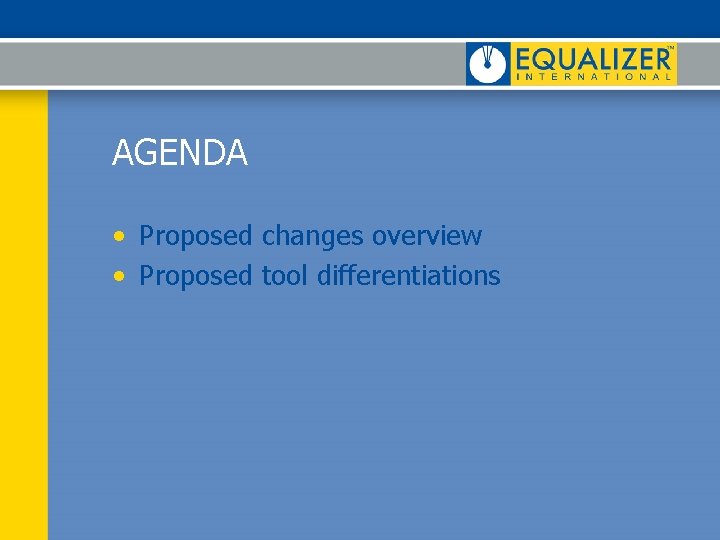 EQUALIZER™
INTERNATIONAL

AGENDA

• Proposed changes overview
• Proposed tool differentiations